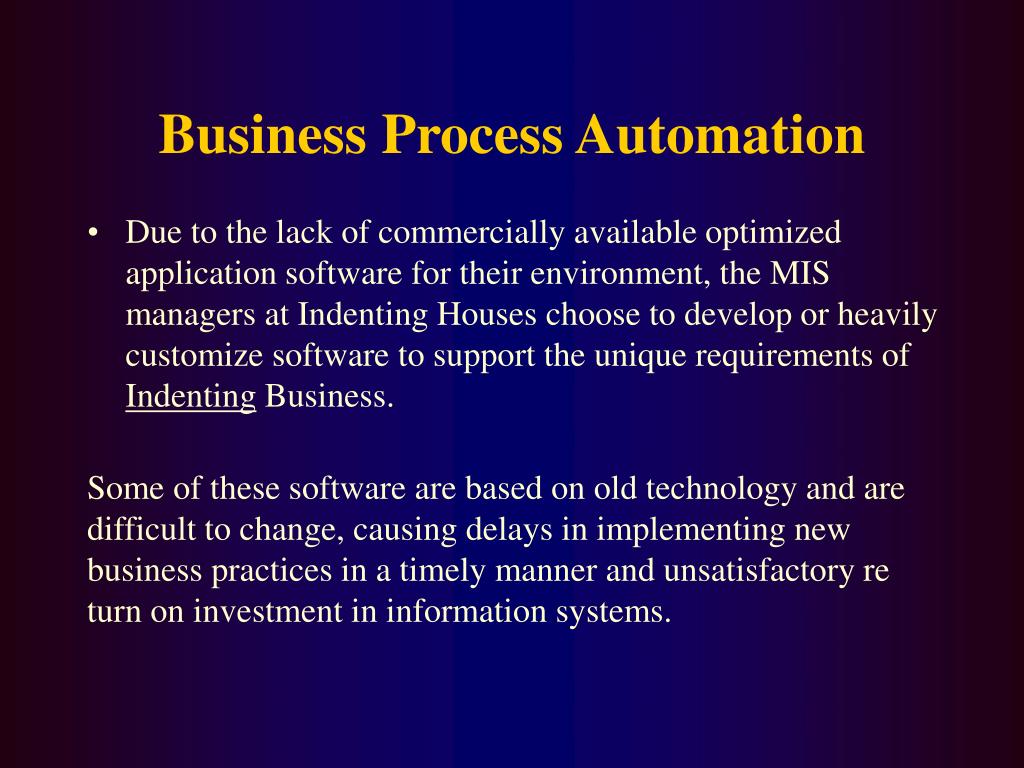 Business Process Automation

• Due to the lack of commercially available optimized application software for their environment, the MIS managers at Indenting Houses choose to develop or heavily customize software to support the unique requirements of Indenting Business.

Some of these software are based on old technology and are difficult to change, causing delays in implementing new business practices in a timely manner and unsatisfactory re turn on investment in information systems.